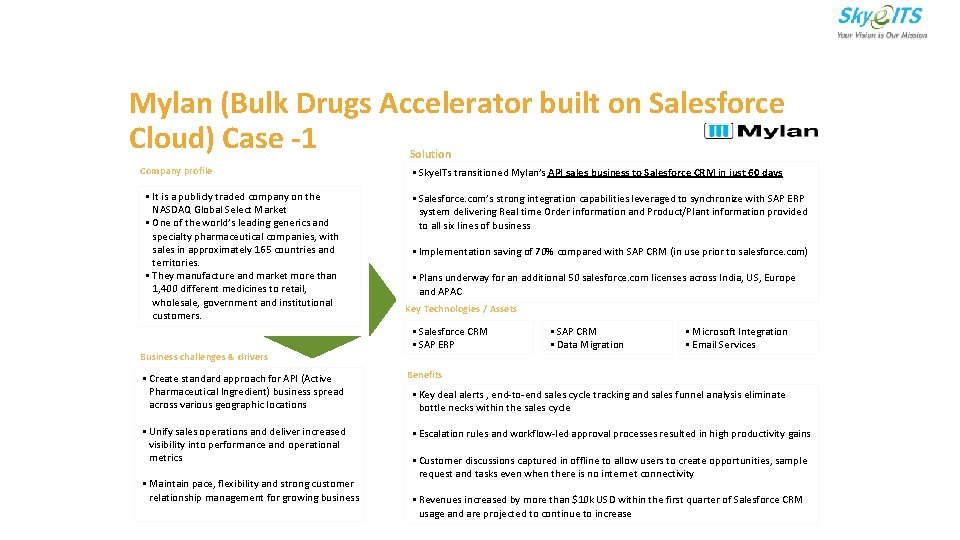 SkyeITS
Your Vision is Our Mission

Mylan (Bulk Drugs Accelerator built on Salesforce Cloud) Case -1

Mylan

Company profile

▪ It is a publicly traded company on the NASDAQ Global Select Market
▪ One of the world's leading generics and specialty pharmaceutical companies, with sales in approximately 165 countries and territories.
▪ They manufacture and market more than 1,400 different medicines to retail, wholesale, government and institutional customers.

Business challenges & drivers

▪ Create standard approach for API (Active Pharmaceutical Ingredient) business spread across various geographic locations

▪ Unify sales operations and deliver increased visibility into performance and operational metrics

▪ Maintain pace, flexibility and strong customer relationship management for growing business

Solution

▪ SkyeITs transitioned Mylan's API sales business to Salesforce CRM in just 60 days

▪ Salesforce.com's strong integration capabilities leveraged to synchronize with SAP ERP system delivering Real time Order information and Product/Plant information provided to all six lines of business

▪ Implementation saving of 70% compared with SAP CRM (in use prior to salesforce.com)

▪ Plans underway for an additional 50 salesforce.com licenses across India, US, Europe and APAC

Key Technologies / Assets

▪ Salesforce CRM
▪ SAP ERP

▪ SAP CRM
▪ Data Migration

▪ Microsoft Integration
▪ Email Services

Benefits

▪ Key deal alerts , end-to-end sales cycle tracking and sales funnel analysis eliminate bottle necks within the sales cycle

▪ Escalation rules and workflow-led approval processes resulted in high productivity gains

▪ Customer discussions captured in offline to allow users to create opportunities, sample request and tasks even when there is no internet connectivity

▪ Revenues increased by more than $10k USD within the first quarter of Salesforce CRM usage and are projected to continue to increase